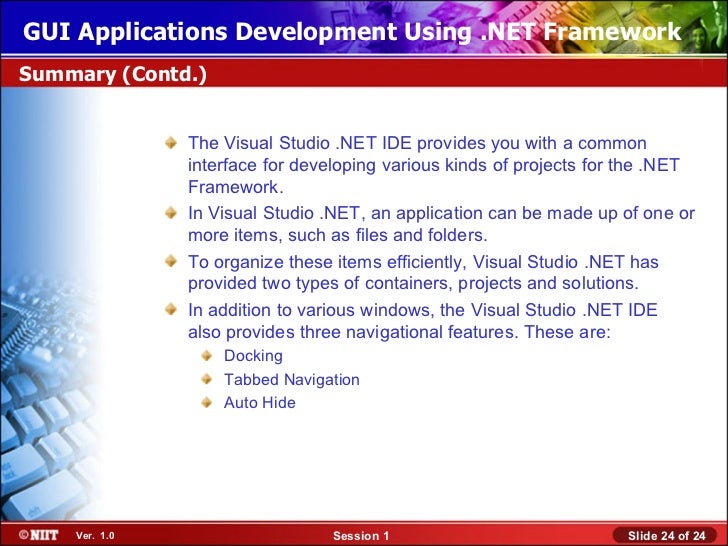 GUI Applications Development Using .NET Framework

Summary (Contd.)

The Visual Studio .NET IDE provides you with a common interface for developing various kinds of projects for the .NET Framework.

In Visual Studio .NET, an application can be made up of one or more items, such as files and folders.

To organize these items efficiently, Visual Studio .NET has provided two types of containers, projects and solutions.

In addition to various windows, the Visual Studio .NET IDE also provides three navigational features. These are:

Docking

Tabbed Navigation

Auto Hide

©NIIT Ver. 1.0 Session 1 Slide 24 of 24